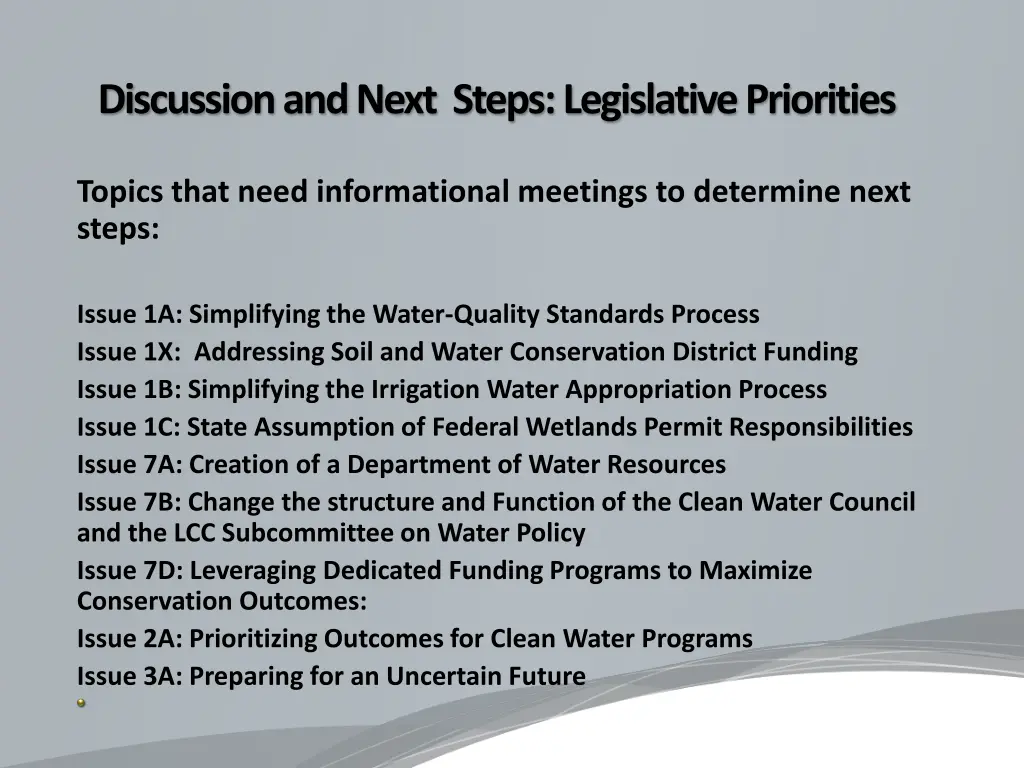 Discussion and Next Steps: Legislative Priorities

Topics that need informational meetings to determine next steps:

Issue 1A: Simplifying the Water-Quality Standards Process
Issue 1X: Addressing Soil and Water Conservation District Funding
Issue 1B: Simplifying the Irrigation Water Appropriation Process
Issue 1C: State Assumption of Federal Wetlands Permit Responsibilities
Issue 7A: Creation of a Department of Water Resources
Issue 7B: Change the structure and Function of the Clean Water Council and the LCC Subcommittee on Water Policy
Issue 7D: Leveraging Dedicated Funding Programs to Maximize Conservation Outcomes:
Issue 2A: Prioritizing Outcomes for Clean Water Programs
Issue 3A: Preparing for an Uncertain Future